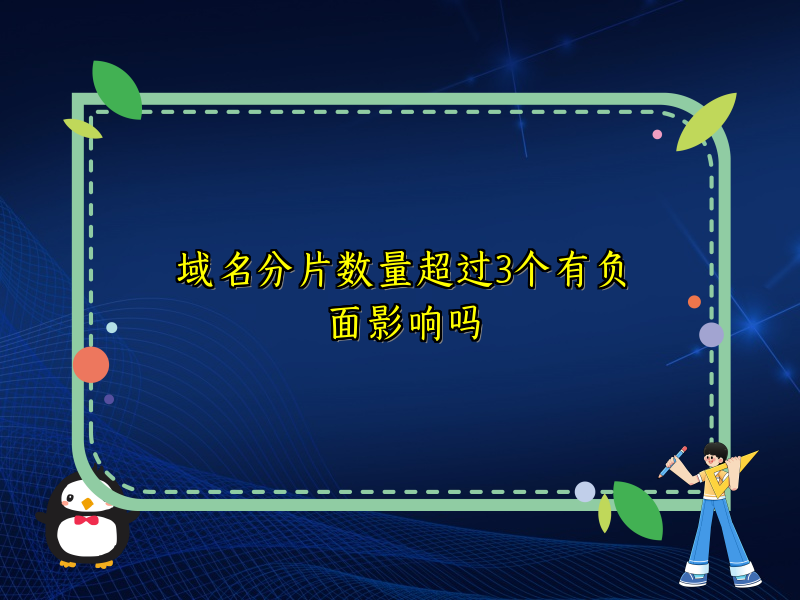 域名分片数量超过3个有负面影响吗